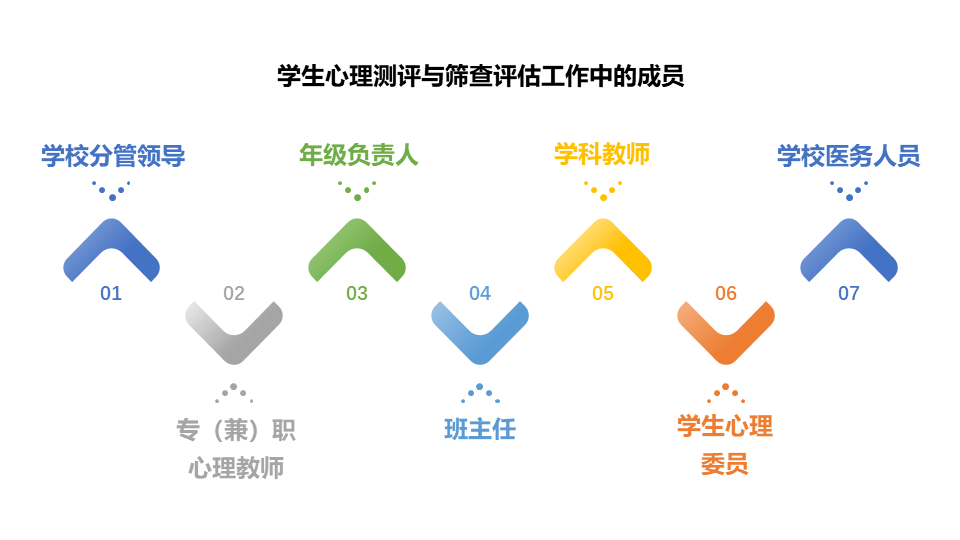 学生心理测评与筛查评估工作中的成员

学校分管领导
01

02
专（兼）职心理教师

年级负责人
03

04
班主任

学科教师
05

06
学生心理委员

学校医务人员
07